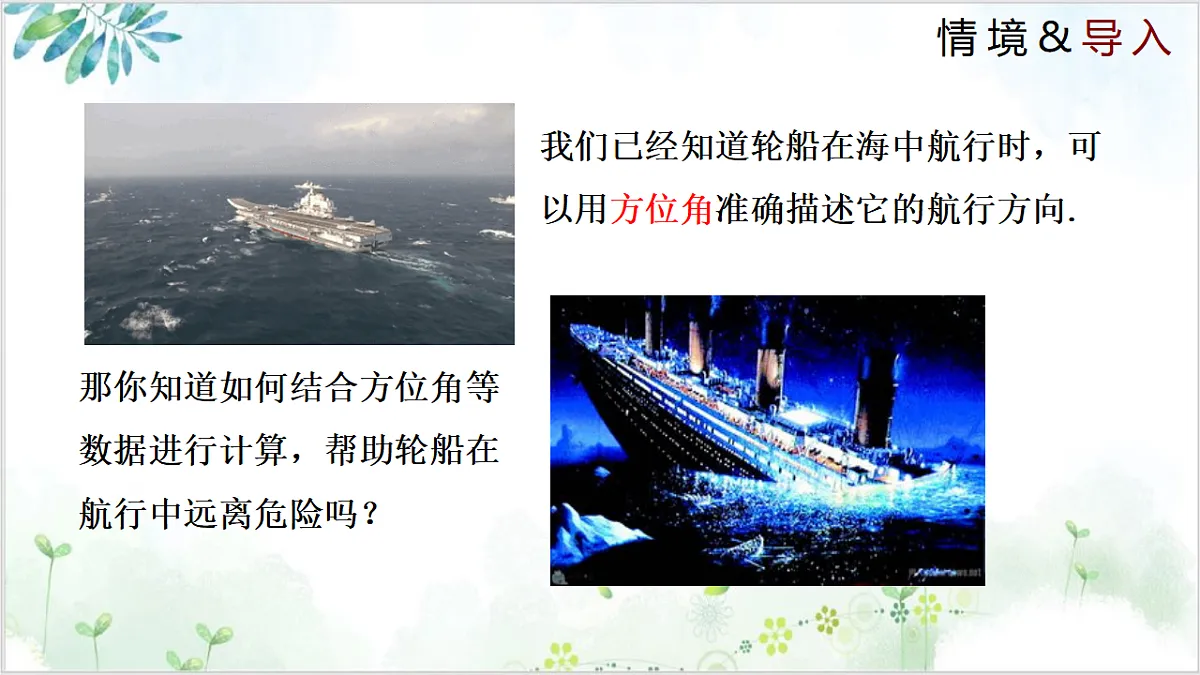 情境&导入

我们已经知道轮船在海中航行时，可以用方位角准确描述它的航行方向.

那你知道如何结合方位角等数据进行计算，帮助轮船在航行中远离危险吗？